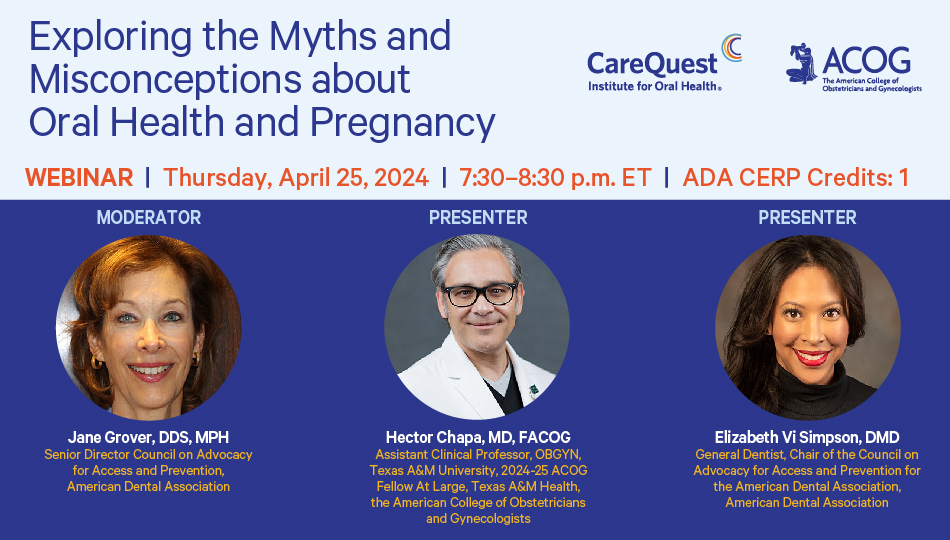 Exploring the Myths and Misconceptions about Oral Health and Pregnancy

CareQuest Institute for Oral Health.

ACOG The American College of Obstetricians and Gynecologists

WEBINAR | Thursday, April 25, 2024 | 7:30–8:30 p.m. ET | ADA CERP Credits: 1

MODERATOR

Jane Grover, DDS, MPH
Senior Director Council on Advocacy for Access and Prevention, American Dental Association

PRESENTER

Hector Chapa, MD, FACOG
Assistant Clinical Professor, OBGYN, Texas A&M University, 2024-25 ACOG Fellow At Large, Texas A&M Health, the American College of Obstetricians and Gynecologists

PRESENTER

Elizabeth Vi Simpson, DMD
General Dentist, Chair of the Council on Advocacy for Access and Prevention for the American Dental Association, American Dental Association